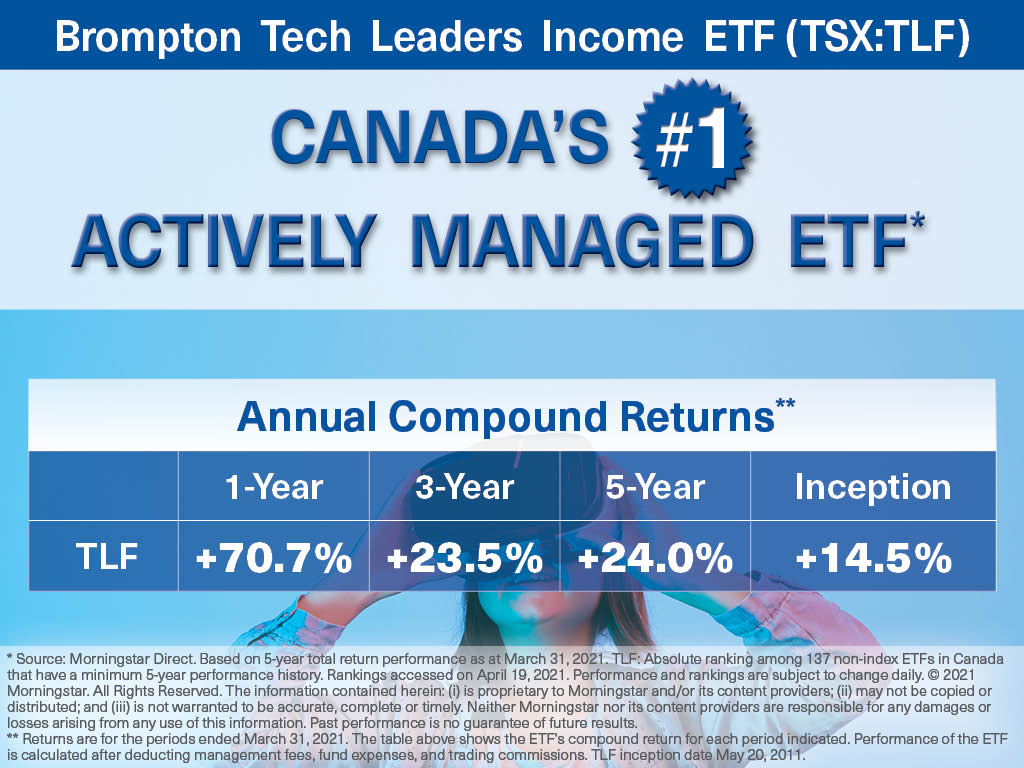 Brompton Tech Leaders Income ETF (TSX:TLF)

CANADA'S #1 ACTIVELY MANAGED ETF*

Annual Compound Returns**

| | 1-Year | 3-Year | 5-Year | Inception |
|---|---|---|---|---|
| TLF | +70.7% | +23.5% | +24.0% | +14.5% |

* Source: Morningstar Direct. Based on 5-year total return performance as at March 31, 2021. TLF: Absolute ranking among 137 non-index ETFs in Canada that have a minimum 5-year performance history. Rankings accessed on April 19, 2021. Performance and rankings are subject to change daily. © 2021 Morningstar. All Rights Reserved. The information contained herein: (i) is proprietary to Morningstar and/or its content providers; (ii) may not be copied or distributed; and (iii) is not warranted to be accurate, complete or timely. Neither Morningstar nor its content providers are responsible for any damages or losses arising from any use of this information. Past performance is no guarantee of future results.
** Returns are for the periods ended March 31, 2021. The table above shows the ETF's compound return for each period indicated. Performance of the ETF is calculated after deducting management fees, fund expenses, and trading commissions. TLF inception date May 20, 2011.